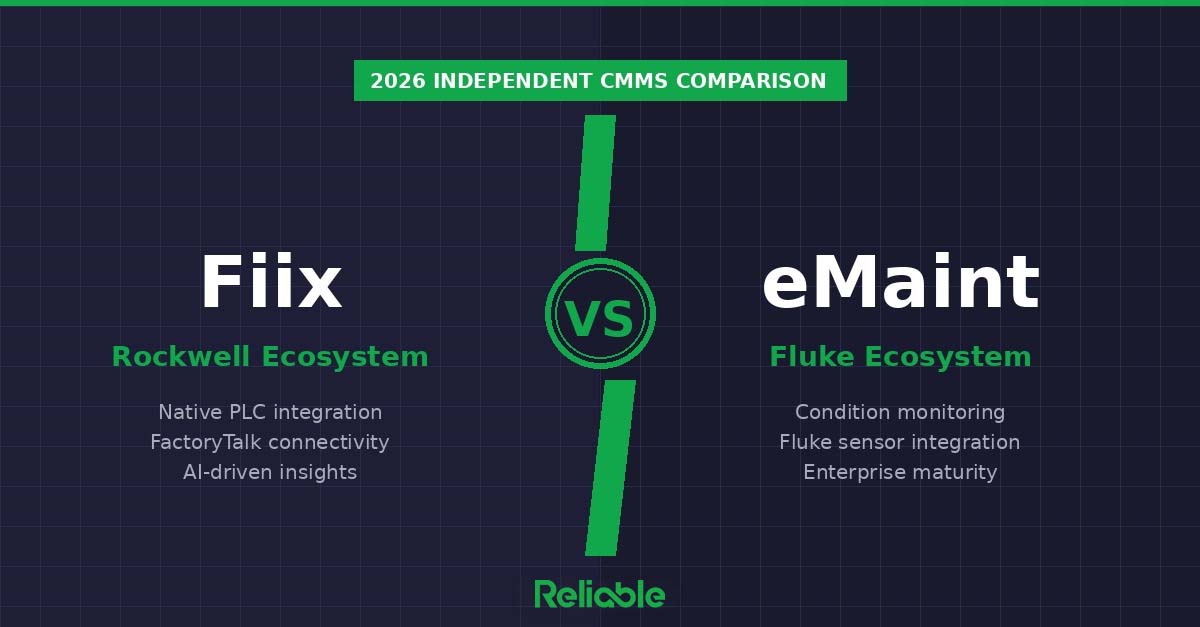 2026 INDEPENDENT CMMS COMPARISON

Fiix

Rockwell Ecosystem

Native PLC integration
FactoryTalk connectivity
AI-driven insights

VS

eMaint

Fluke Ecosystem

Condition monitoring
Fluke sensor integration
Enterprise maturity

Reliable